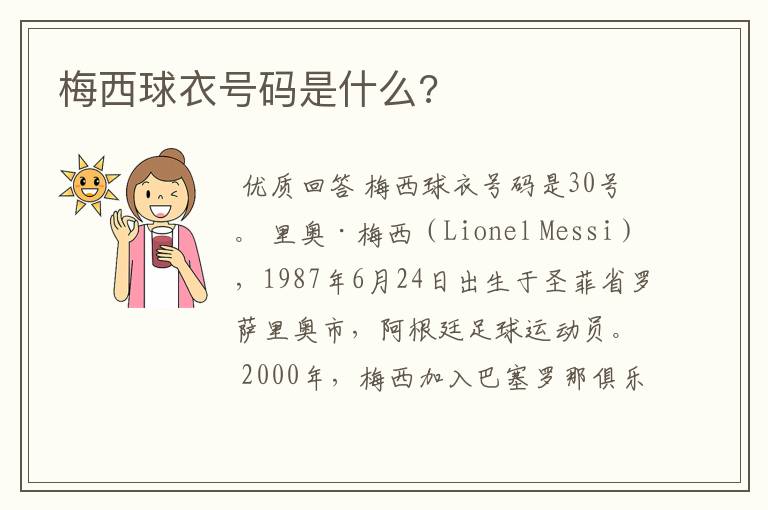 梅西球衣号码是什么?

优质回答 梅西球衣号码是30号。 里奥·梅西（Lionel Messi），1987年6月24日出生于圣菲省罗萨里奥市，阿根廷足球运动员。 2000年，梅西加入巴塞罗那俱乐